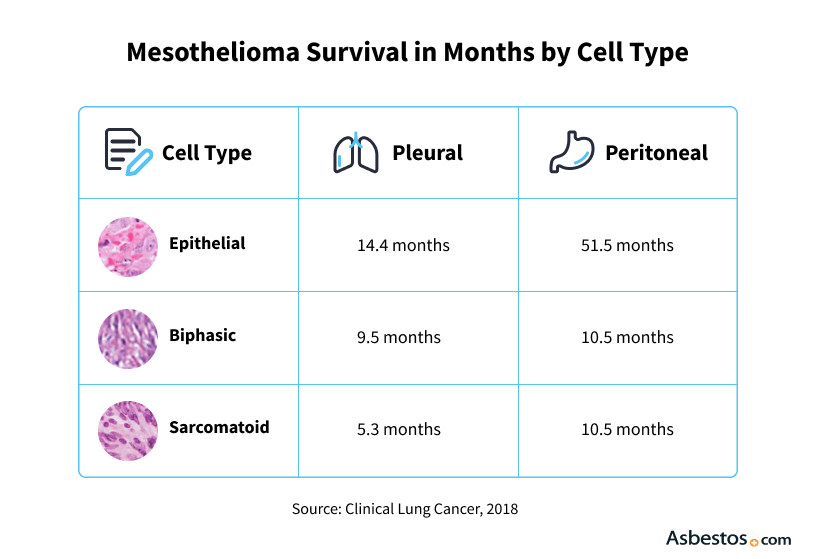 Mesothelioma Survival in Months by Cell Type

| Cell Type | Pleural | Peritoneal |
|---|---|---|
| Epithelial | 14.4 months | 51.5 months |
| Biphasic | 9.5 months | 10.5 months |
| Sarcomatoid | 5.3 months | 10.5 months |

Source: Clinical Lung Cancer, 2018

Asbestos.com